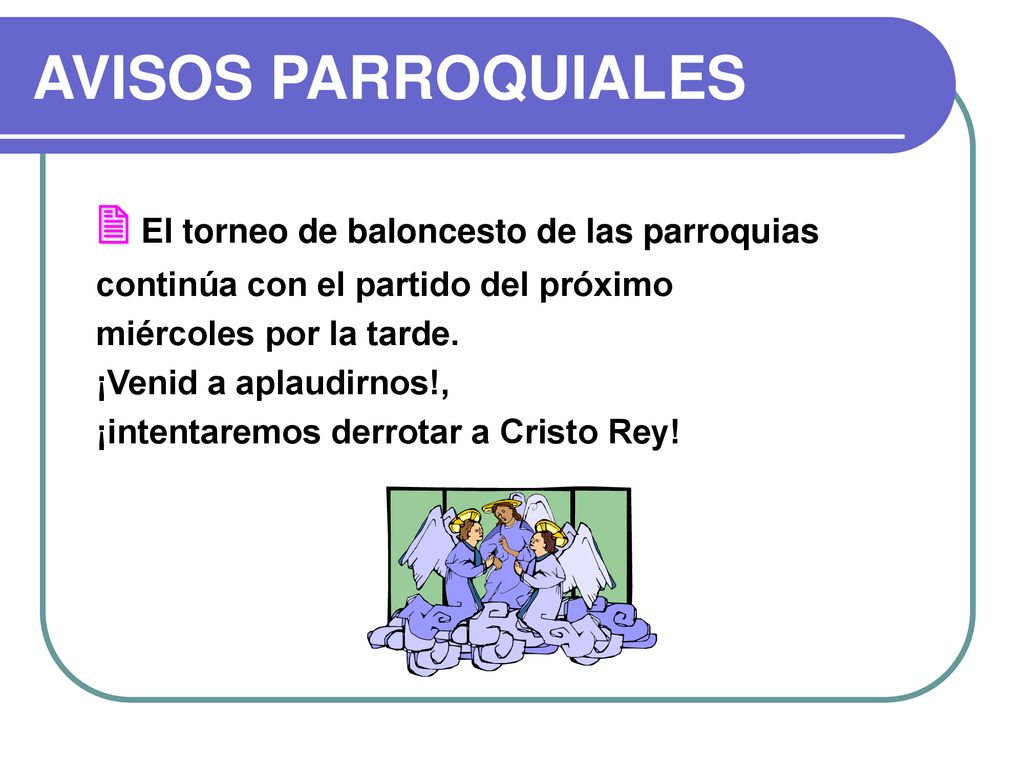 AVISOS PARROQUIALES

El torneo de baloncesto de las parroquias continúa con el partido del próximo miércoles por la tarde.
¡Venid a aplaudirnos!,
¡intentaremos derrotar a Cristo Rey!